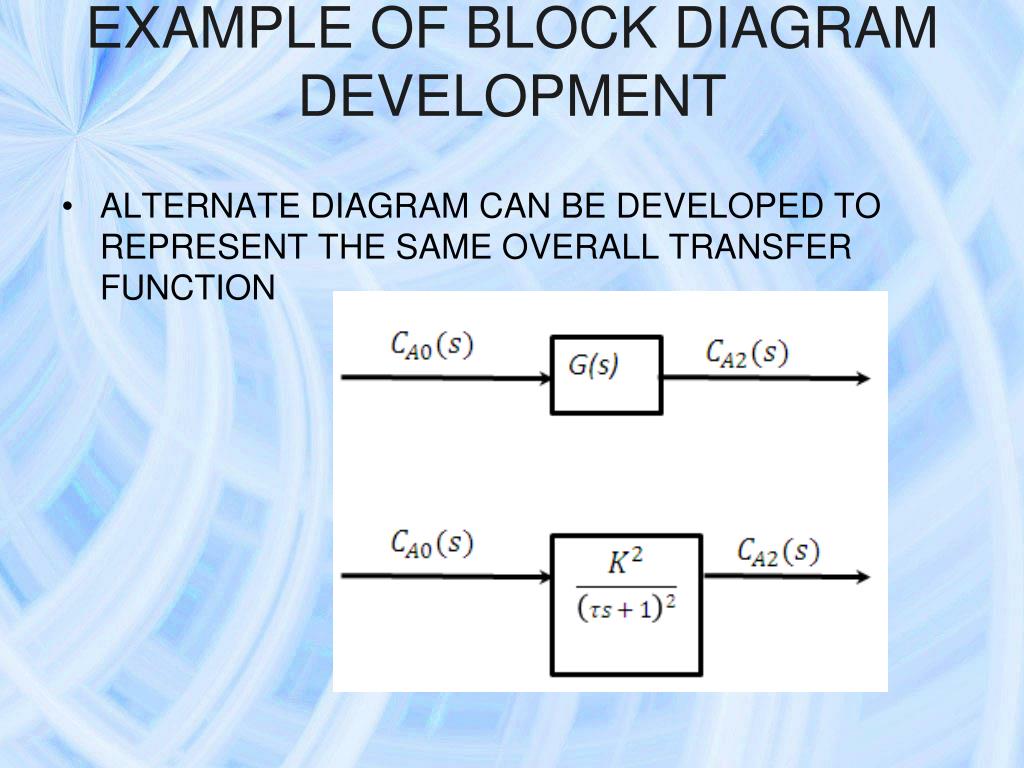 EXAMPLE OF BLOCK DIAGRAM DEVELOPMENT

• ALTERNATE DIAGRAM CAN BE DEVELOPED TO REPRESENT THE SAME OVERALL TRANSFER FUNCTION

$C_{A0}(s)$

$G(s)$

$C_{A2}(s)$

$C_{A0}(s)$

$\frac{K^2}{(\tau s+1)^2}$

$C_{A2}(s)$